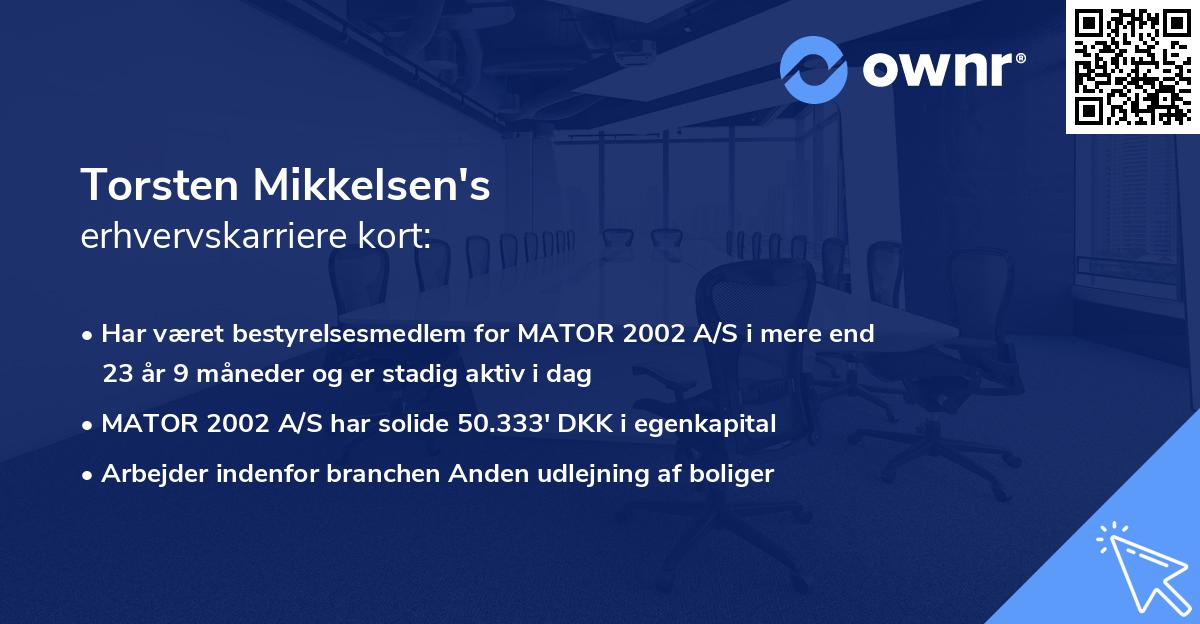 ownr®

Torsten Mikkelsen's
erhvervskarriere kort:

• Har været bestyrelsesmedlem for MATOR 2002 A/S i mere end 23 år 9 måneder og er stadig aktiv i dag

• MATOR 2002 A/S har solide 50.333' DKK i egenkapital

• Arbejder indenfor branchen Anden udlejning af boliger